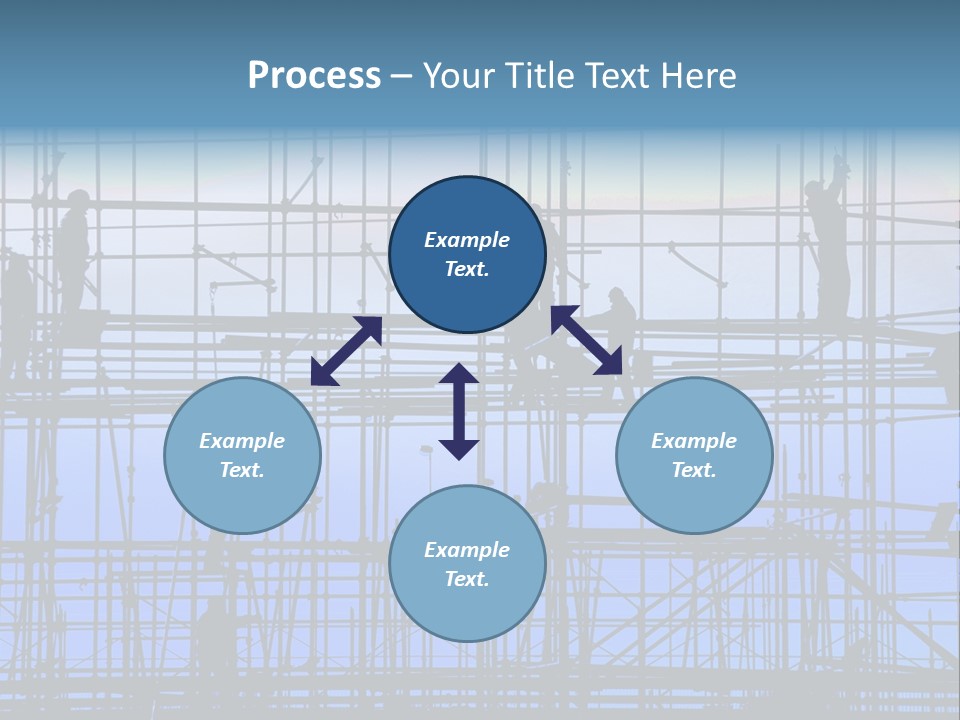 Process – Your Title Text Here

Example Text.

Example Text.

Example Text.

Example Text.